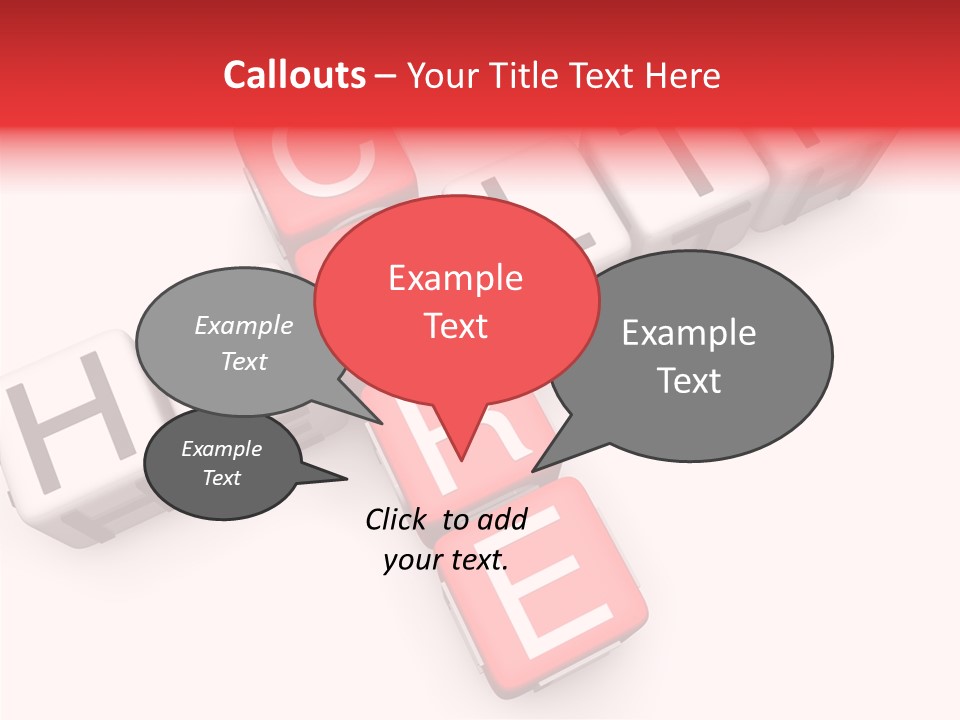 Callouts – Your Title Text Here

Example Text

Example Text

Example Text

Example Text

Click to add your text.